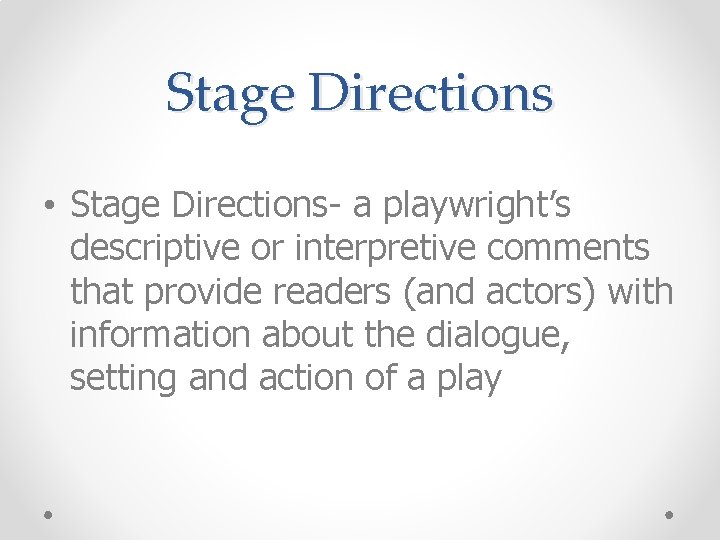 Stage Directions

• Stage Directions- a playwright’s descriptive or interpretive comments that provide readers (and actors) with information about the dialogue, setting and action of a play